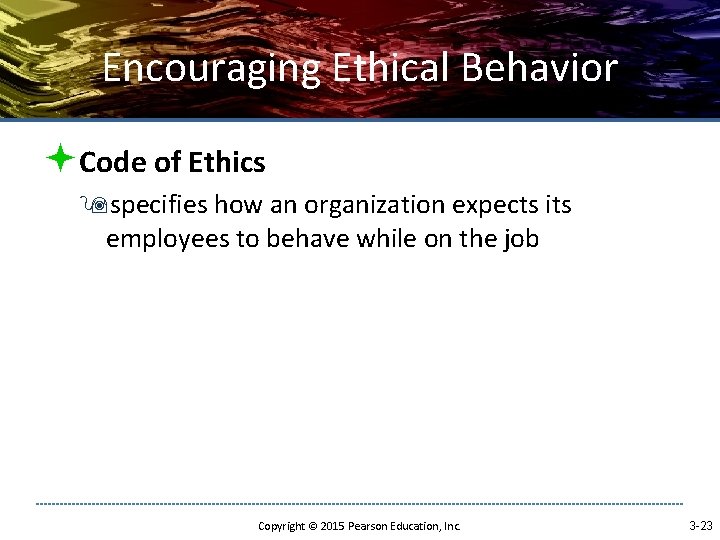 Encouraging Ethical Behavior

Code of Ethics

specifies how an organization expects its employees to behave while on the job

Copyright © 2015 Pearson Education, Inc.

3-23